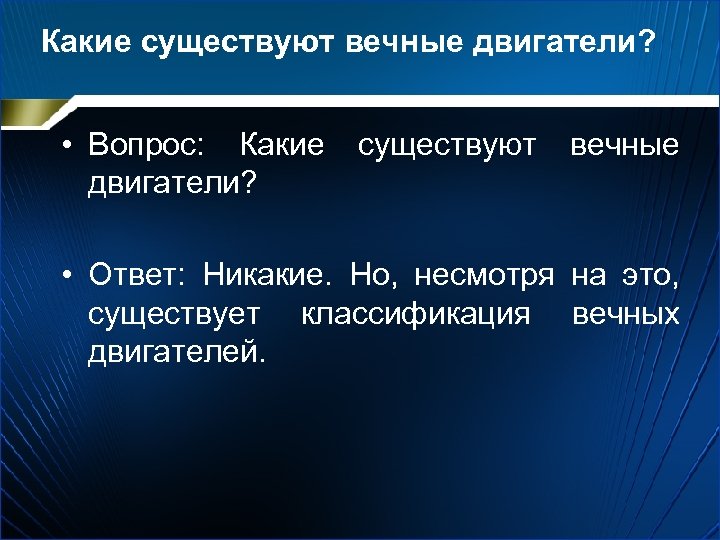 Какие существуют вечные двигатели?

• Вопрос: Какие существуют вечные двигатели?

• Ответ: Никакие. Но, несмотря на это, существует классификация вечных двигателей.